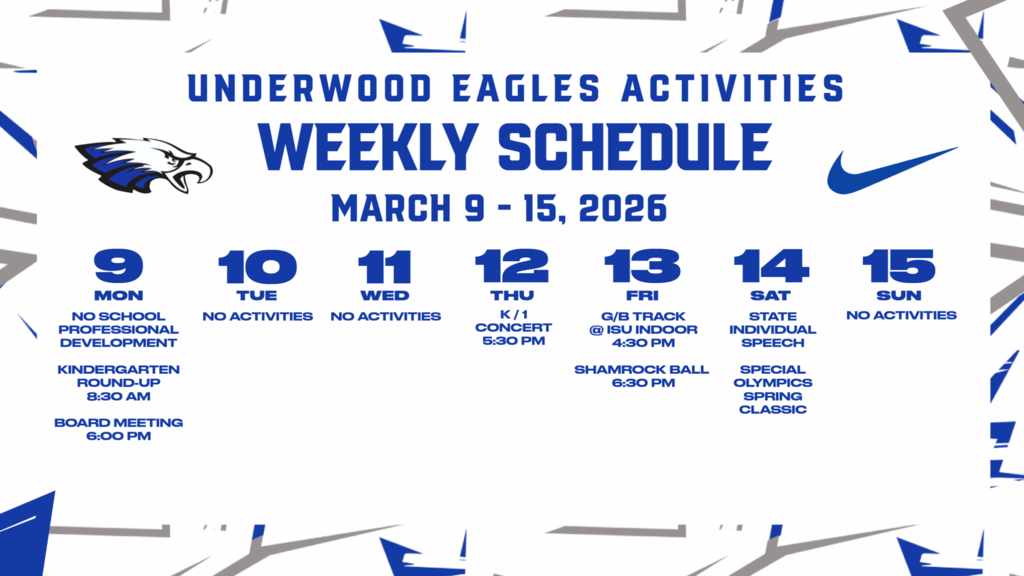 UNDERWOOD EAGLES ACTIVITIES

WEEKLY SCHEDULE

MARCH 9 - 15, 2026

9
MON
NO SCHOOL PROFESSIONAL DEVELOPMENT

KINDERGARTEN ROUND-UP 8:30 AM

BOARD MEETING 6:00 PM

10
TUE
NO ACTIVITIES

11
WED
NO ACTIVITIES

12
THU
K / 1 CONCERT 5:30 PM

13
FRI
G/B TRACK @ ISU INDOOR 4:30 PM

SHAMROCK BALL 6:30 PM

14
SAT
STATE INDIVIDUAL SPEECH

SPECIAL OLYMPICS SPRING CLASSIC

15
SUN
NO ACTIVITIES